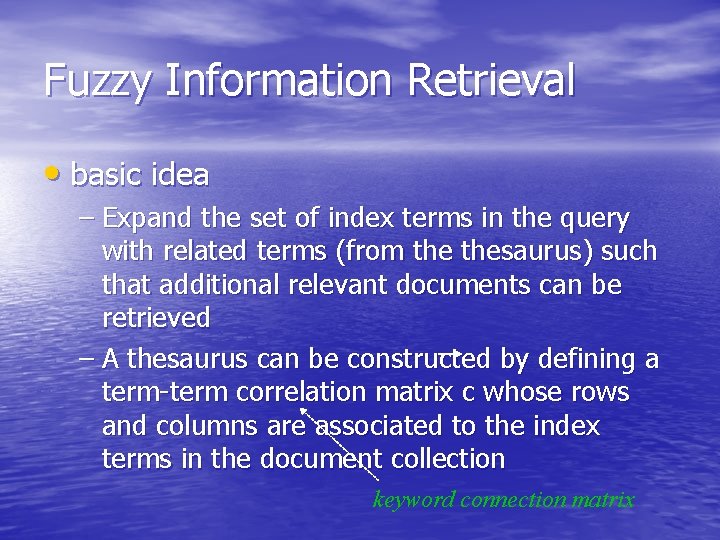 Fuzzy Information Retrieval

• basic idea

– Expand the set of index terms in the query with related terms (from the thesaurus) such that additional relevant documents can be retrieved

– A thesaurus can be constructed by defining a term-term correlation matrix c whose rows and columns are associated to the index terms in the document collection

keyword connection matrix